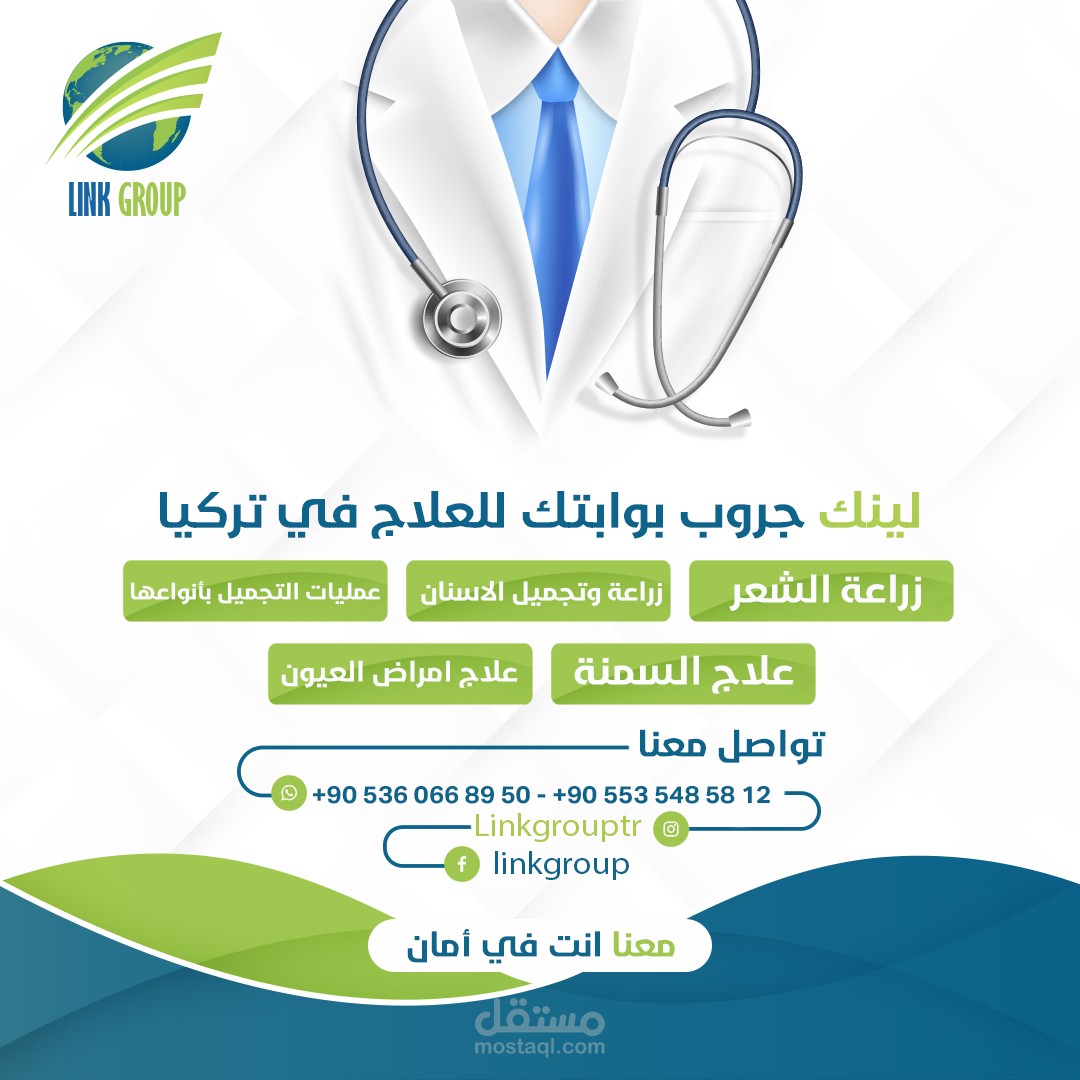 LINK GROUP

لينك جروب بوابتك للعلاج في تركيا

زراعة الشعر
زراعة وتجميل الاسنان
عمليات التجميل بأنواعها

علاج السمنة
علاج امراض العيون

تواصل معنا

+90 536 066 89 50 - +90 553 548 58 12
Linkgrouptr
linkgroup

معنا انت في أمان

مستقل
mostaql.com